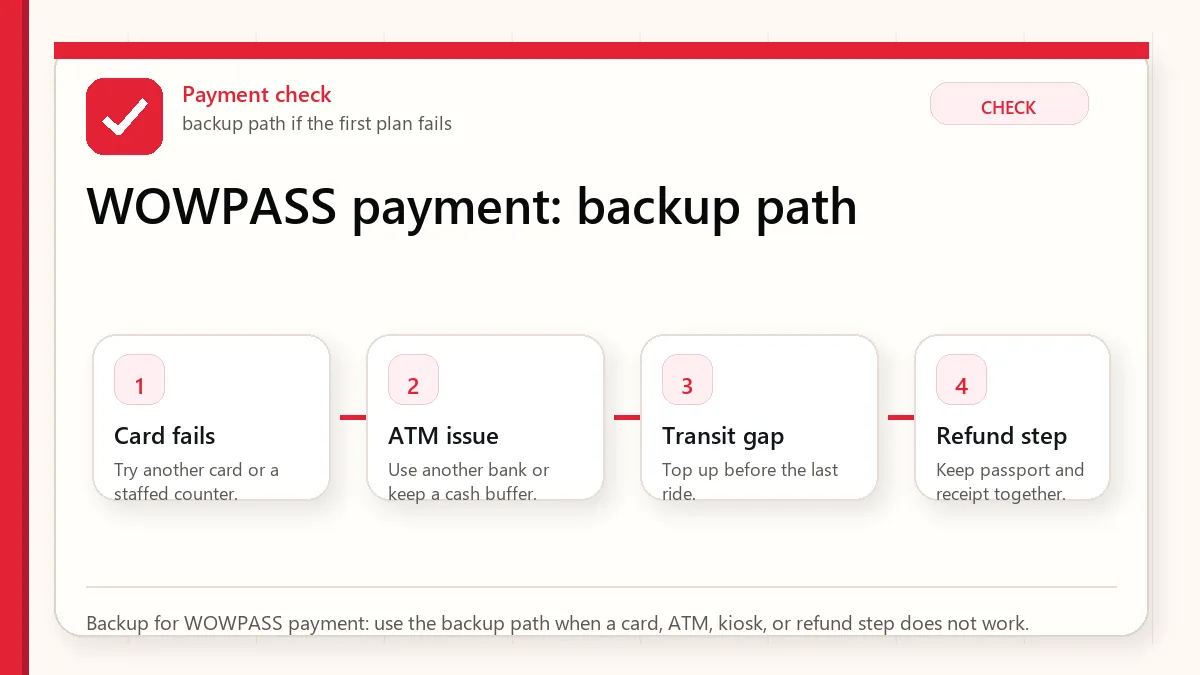 Payment check
backup path if the first plan fails

CHECK

WOWPASS payment: backup path

1
Card fails
Try another card or a staffed counter.

2
ATM issue
Use another bank or keep a cash buffer.

3
Transit gap
Top up before the last ride.

4
Refund step
Keep passport and receipt together.

Backup for WOWPASS payment: use the backup path when a card, ATM, kiosk, or refund step does not work.